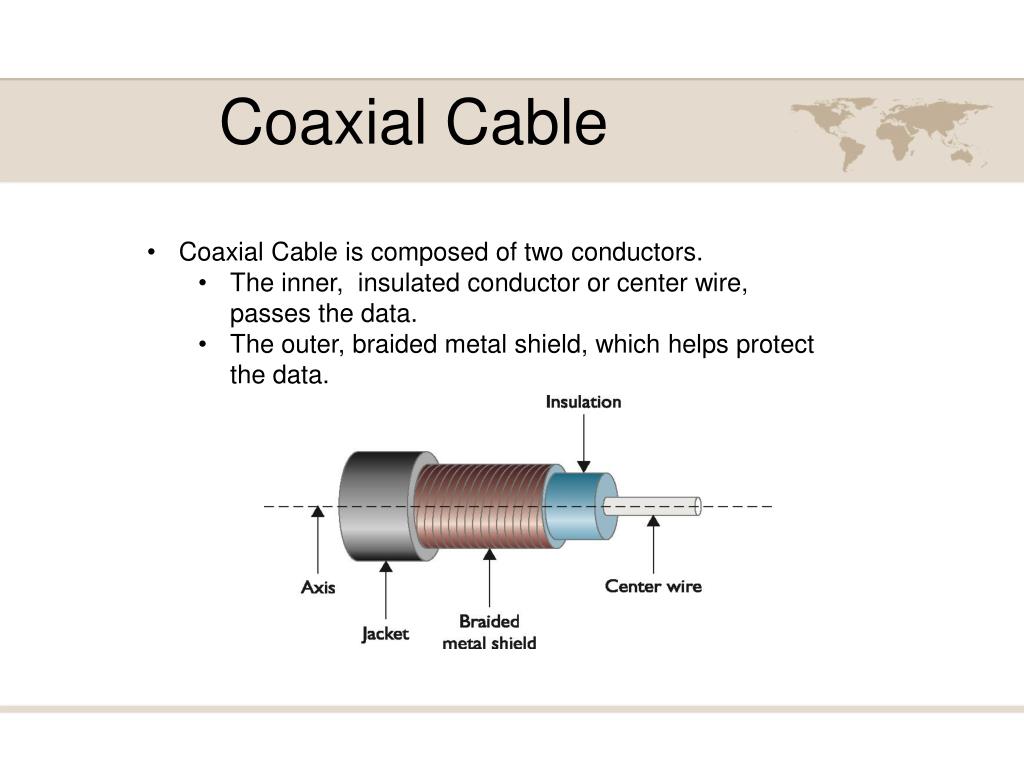 Coaxial Cable

• Coaxial Cable is composed of two conductors.
  • The inner, insulated conductor or center wire, passes the data.
  • The outer, braided metal shield, which helps protect the data.

Insulation

Axis

Jacket

Braided metal shield

Center wire